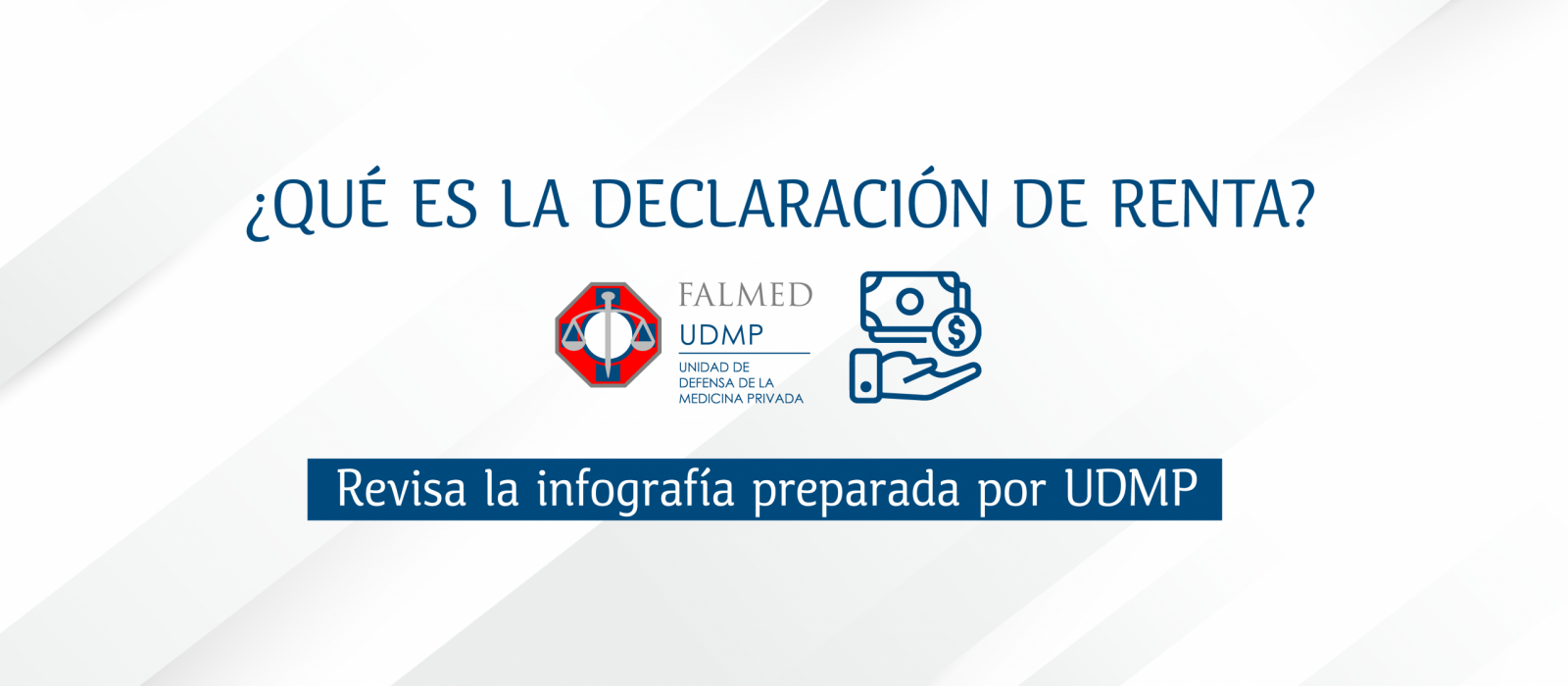 ¿QUÉ ES LA DECLARACIÓN DE RENTA?

FALMED
UDMP
UNIDAD DE DEFENSA DE LA MEDICINA PRIVADA

$

Revisa la infografía preparada por UDMP